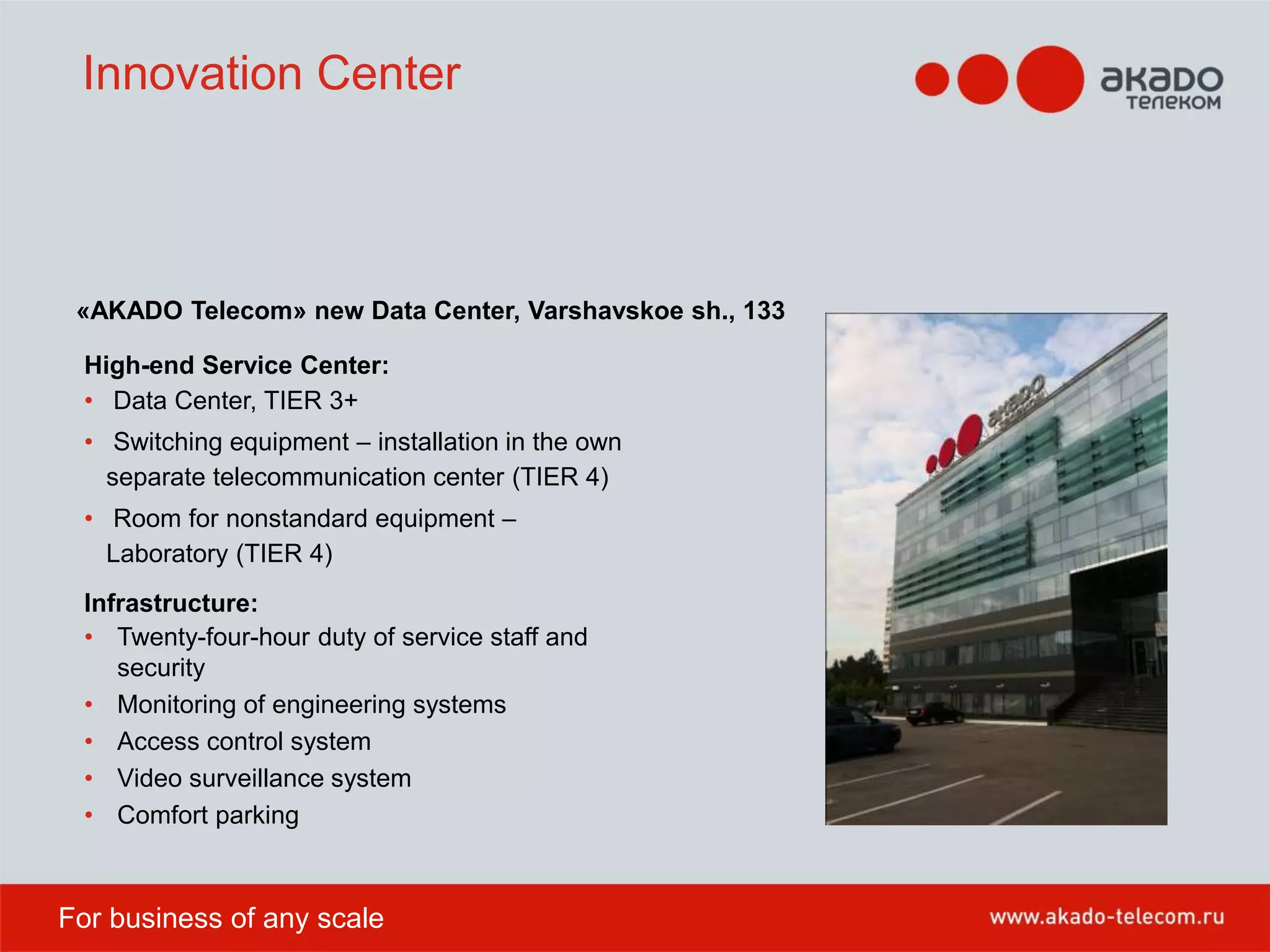 Innovation Center

акадо телеком

«AKADO Telecom» new Data Center, Varshavskoe sh., 133

High-end Service Center:
• Data Center, TIER 3+
• Switching equipment – installation in the own separate telecommunication center (TIER 4)
• Room for nonstandard equipment – Laboratory (TIER 4)

Infrastructure:
• Twenty-four-hour duty of service staff and security
• Monitoring of engineering systems
• Access control system
• Video surveillance system
• Comfort parking

акадо

For business of any scale

www.akado-telecom.ru